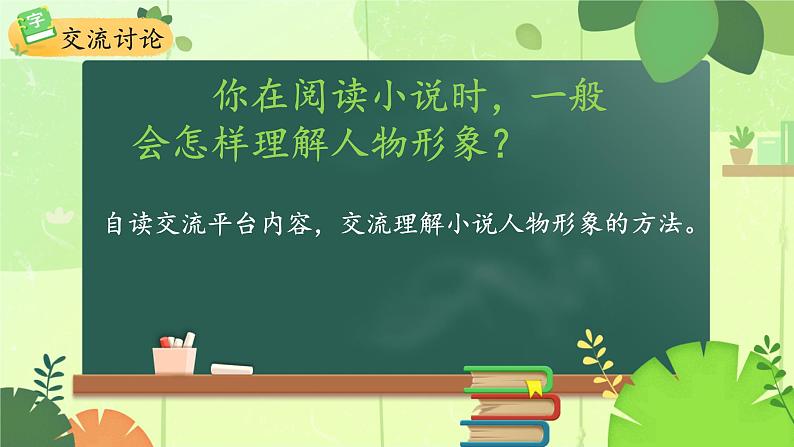 字
交流讨论

你在阅读小说时，一般会怎样理解人物形象？

自读交流平台内容，交流理解小说人物形象的方法。